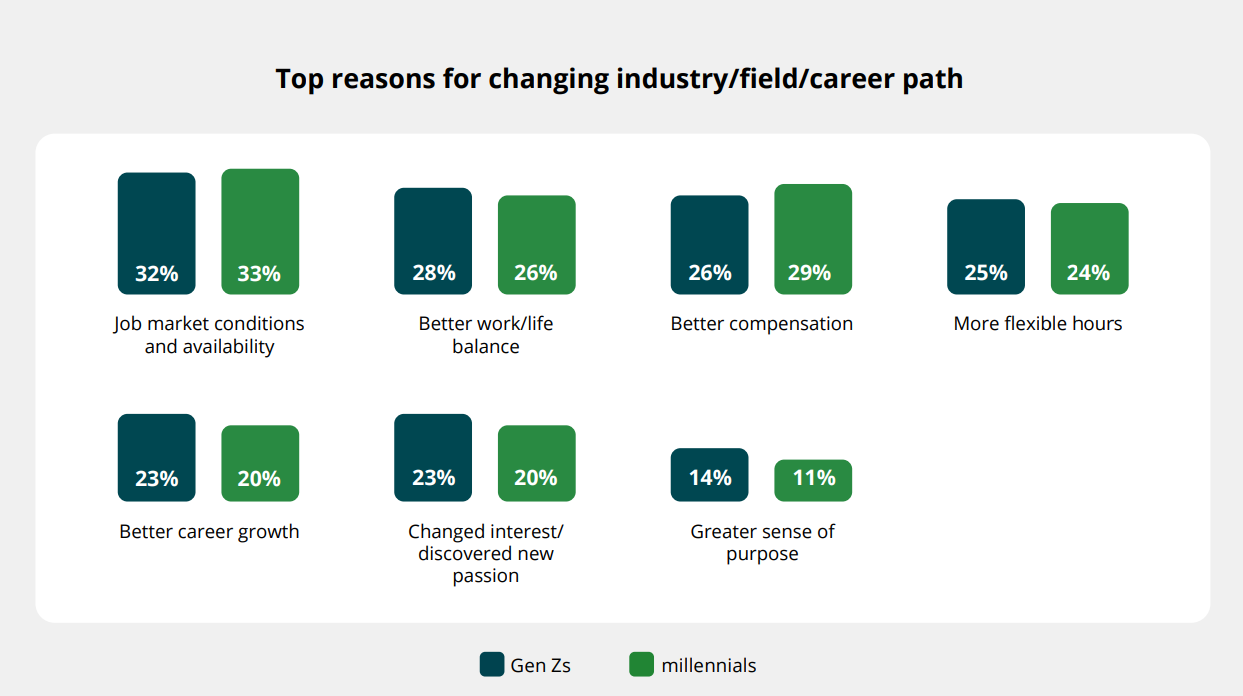 Top reasons for changing industry/field/career path

32% 33%
Job market conditions and availability

28% 26%
Better work/life balance

26% 29%
Better compensation

25% 24%
More flexible hours

23% 20%
Better career growth

23% 20%
Changed interest/ discovered new passion

14% 11%
Greater sense of purpose

Gen Zs
millennials